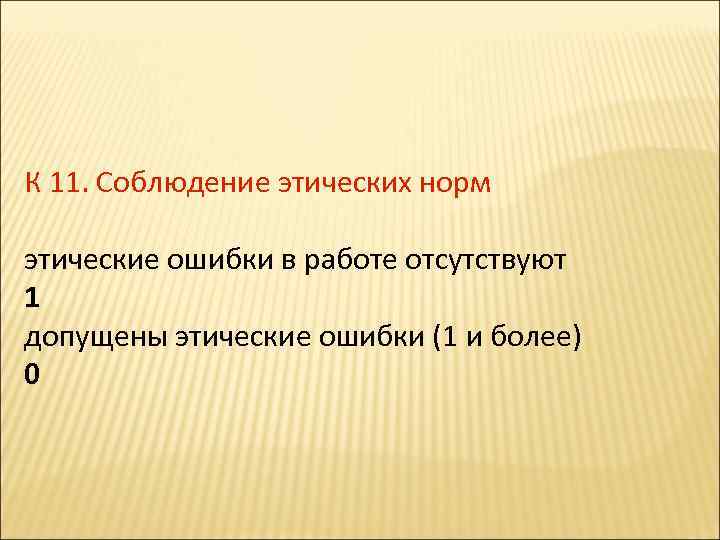 К 11. Соблюдение этических норм

этические ошибки в работе отсутствуют
1
допущены этические ошибки (1 и более)
0